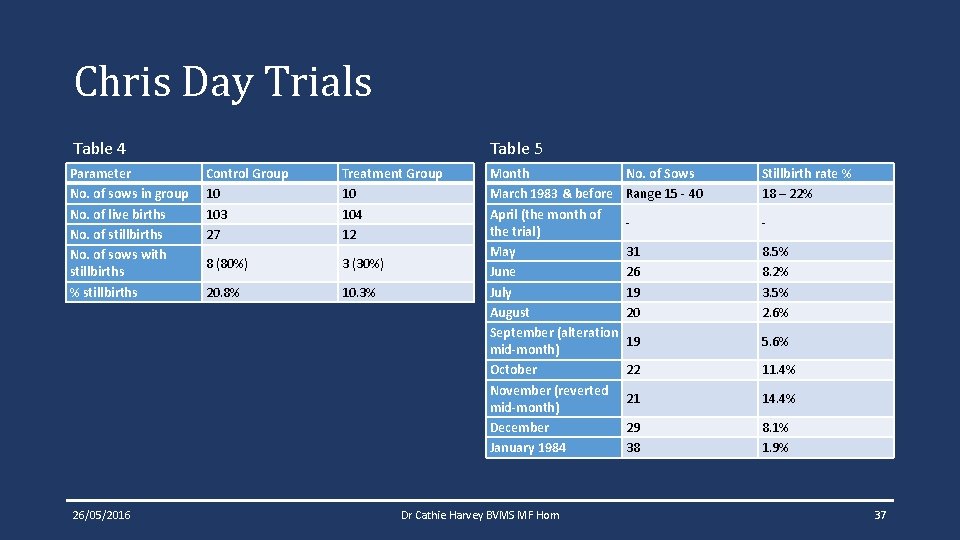 Chris Day Trials

Table 4

| Parameter | Control Group | Treatment Group |
|---|---|---|
| No. of sows in group | 10 | 10 |
| No. of live births | 103 | 104 |
| No. of stillbirths | 27 | 12 |
| No. of sows with stillbirths | 8 (80%) | 3 (30%) |
| % stillbirths | 20.8% | 10.3% |

Table 5

| Month | No. of Sows | Stillbirth rate % |
|---|---|---|
| March 1983 & before | Range 15 - 40 | 18 – 22% |
| April (the month of the trial) | - | - |
| May | 31 | 8.5% |
| June | 26 | 8.2% |
| July | 19 | 3.5% |
| August | 20 | 2.6% |
| September (alteration mid-month) | 19 | 5.6% |
| October | 22 | 11.4% |
| November (reverted mid-month) | 21 | 14.4% |
| December | 29 | 8.1% |
| January 1984 | 38 | 1.9% |

26/05/2016

Dr Cathie Harvey BVMS MF Hom

37